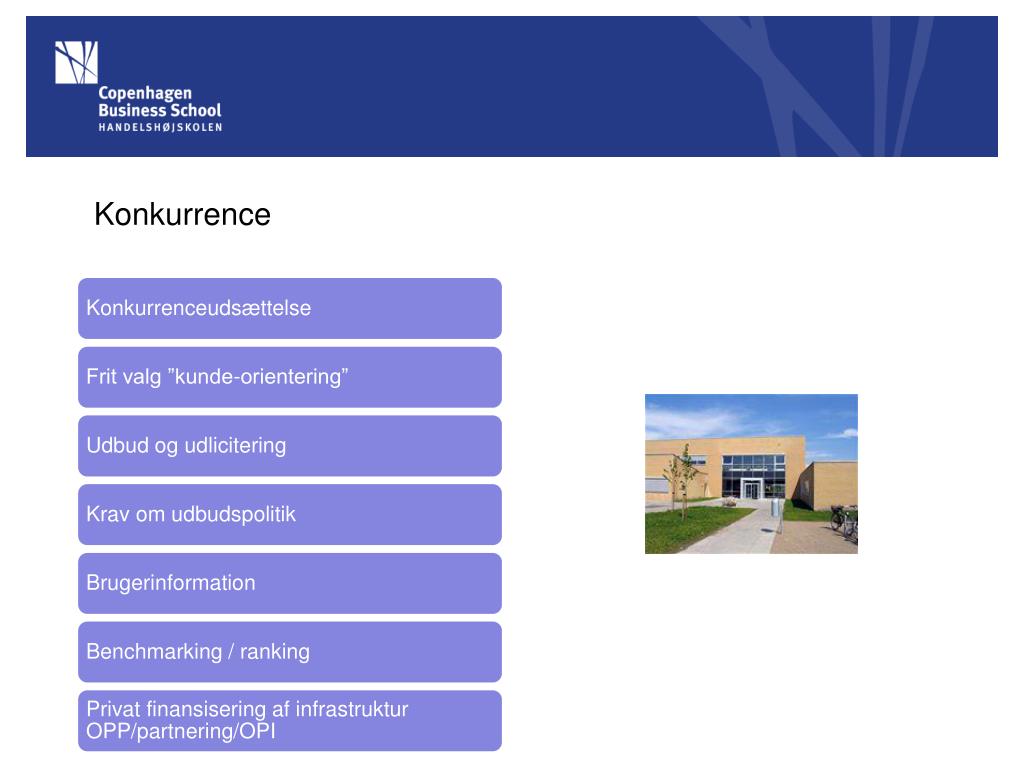 Copenhagen Business School
HANDELSHØJSKOLEN

Konkurrence

Konkurrenceudsættelse

Frit valg ”kunde-orientering”

Udbud og udlicitering

Krav om udbudspolitik

Brugerinformation

Benchmarking / ranking

Privat finansisering af infrastruktur OPP/partnering/OPI